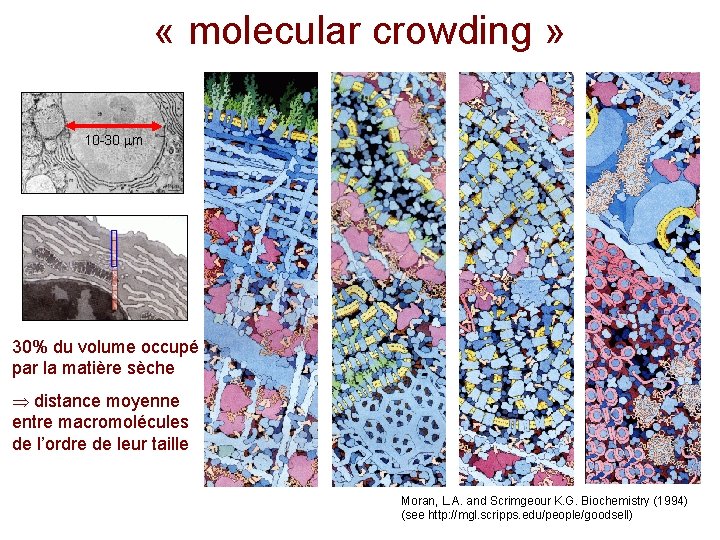 « molecular crowding »

10-30 µm

30% du volume occupé par la matière sèche

⇒ distance moyenne entre macromolécules de l'ordre de leur taille

Moran, L.A. and Scrimgeour K.G. Biochemistry (1994)
(see http://mgl.scripps.edu/people/goodsell)